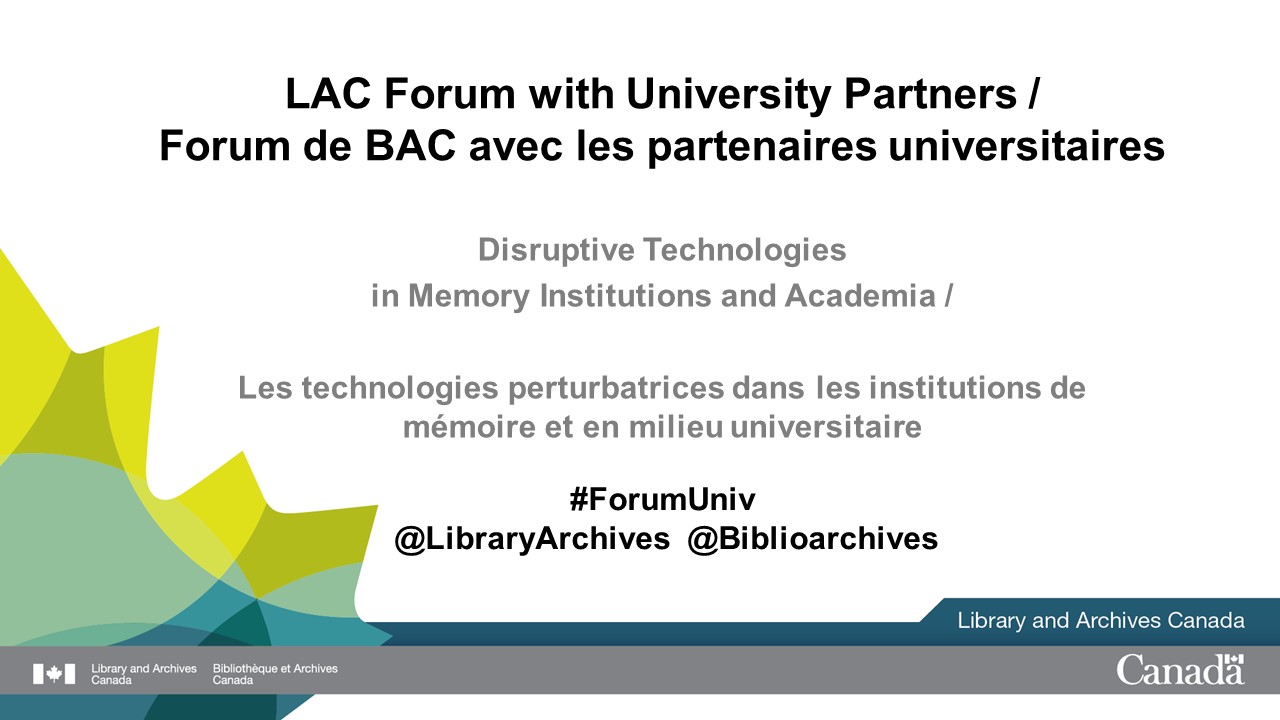 LAC Forum with University Partners /
Forum de BAC avec les partenaires universitaires

Disruptive Technologies
in Memory Institutions and Academia /

Les technologies perturbatrices dans les institutions de mémoire et en milieu universitaire

#ForumUniv
@LibraryArchives @Biblioarchives

Library and Archives Canada

Library and Archives Canada Bibliothèque et Archives Canada

Canada